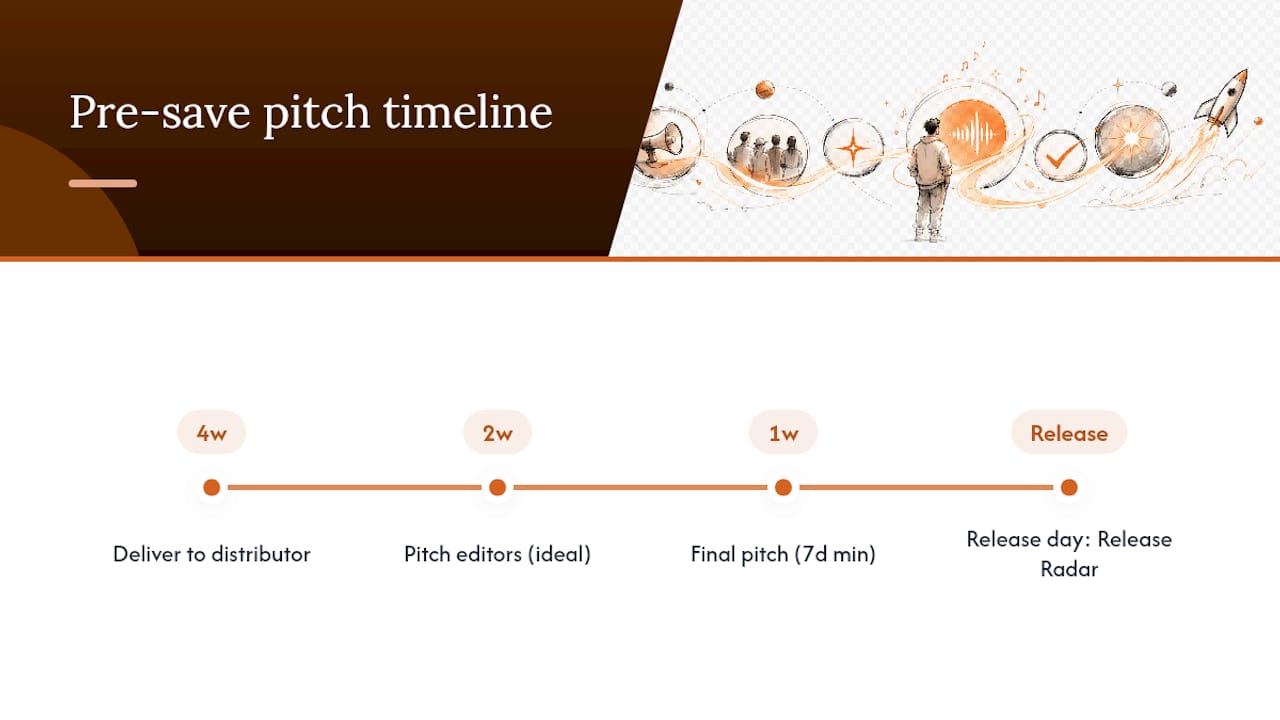 Pre-save pitch timeline

4w

Deliver to distributor

2w

Pitch editors (ideal)

1w

Final pitch (7d min)

Release

Release day: Release Radar